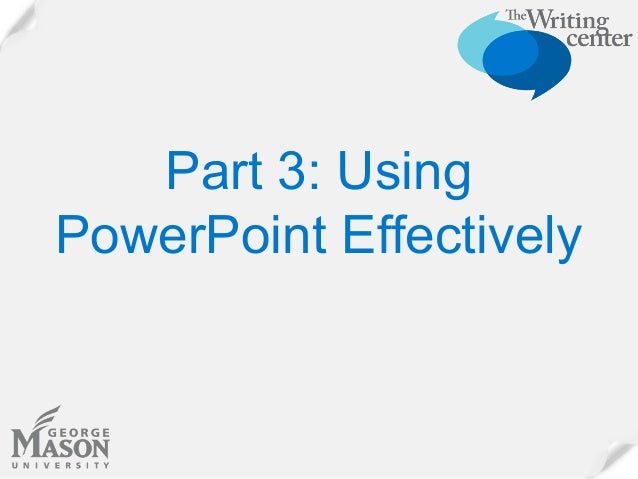 The Writing center

Part 3: Using PowerPoint Effectively

GEORGE MASON UNIVERSITY